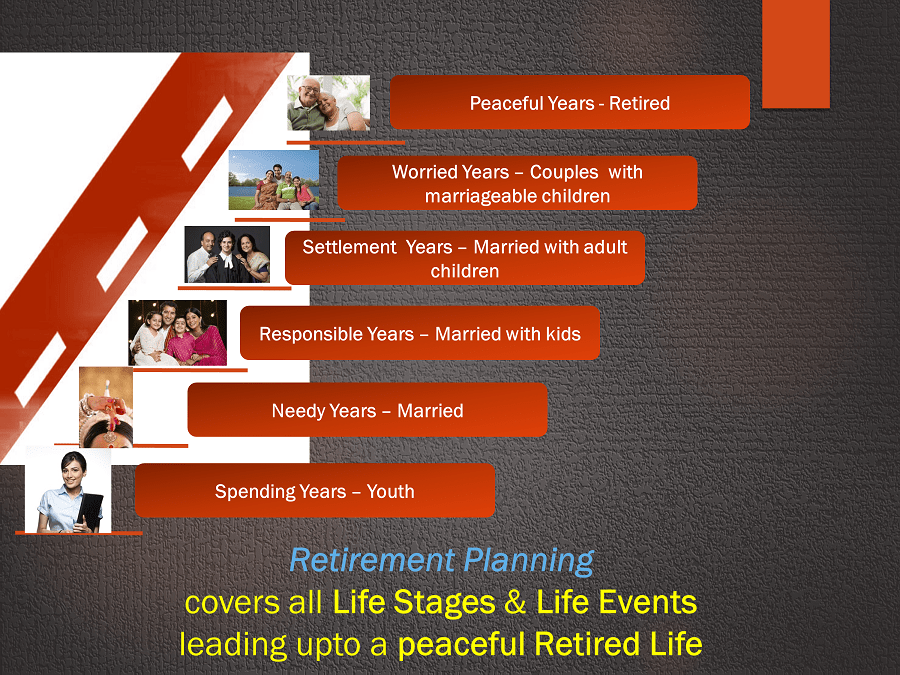 Peaceful Years - Retired

Worried Years – Couples with marriageable children

Settlement Years – Married with adult children

Responsible Years – Married with kids

Needy Years – Married

Spending Years – Youth

Retirement Planning
covers all Life Stages & Life Events
leading upto a peaceful Retired Life